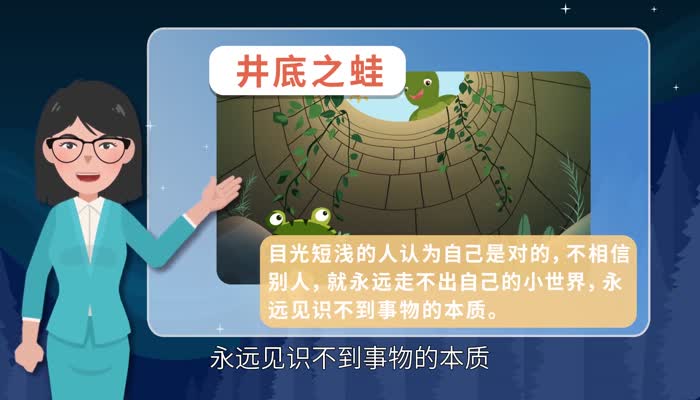 井底之蛙

目光短浅的人认为自己是对的，不相信别人，就永远走不出自己的小世界，永远见识不到事物的本质。

永远见识不到事物的本质